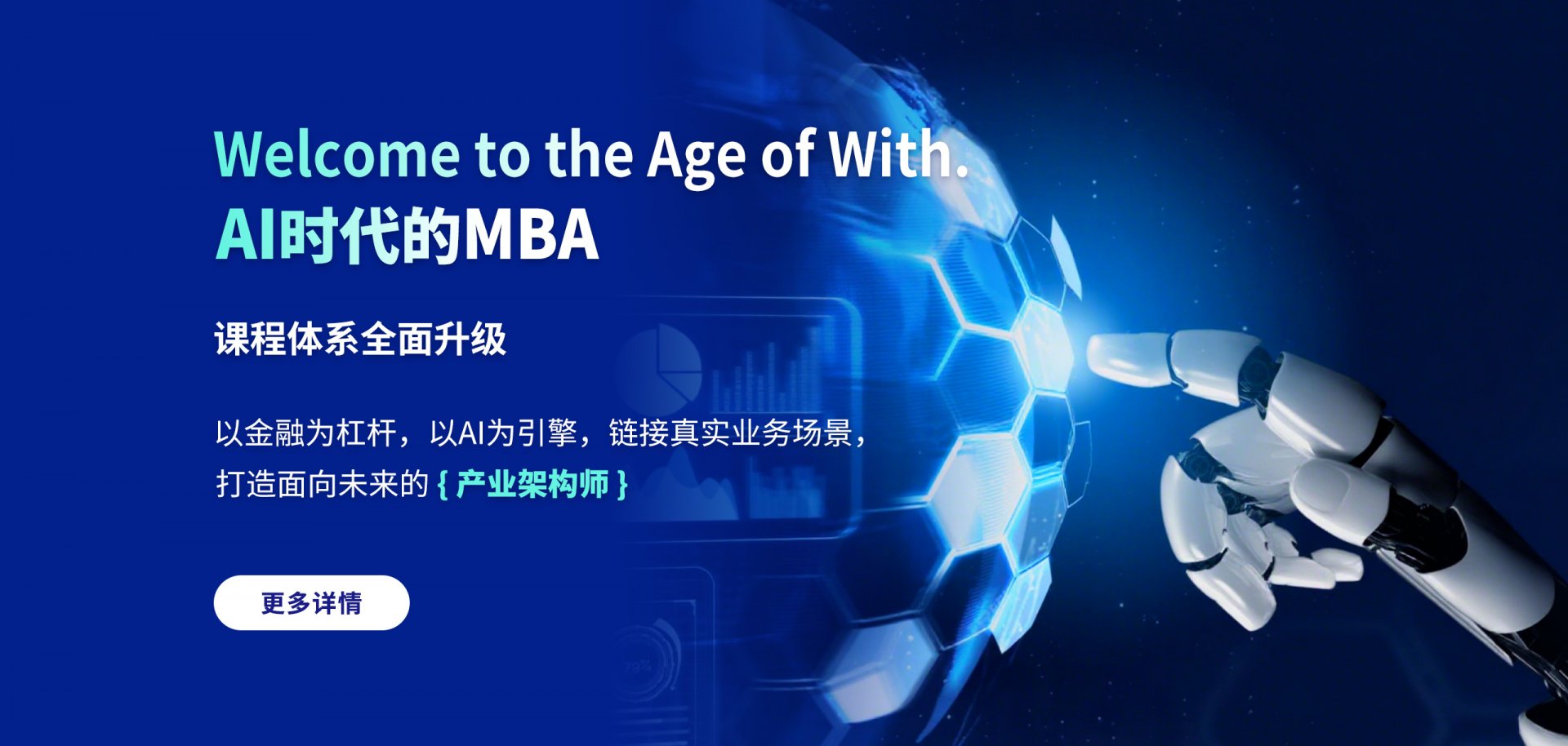 Welcome to the Age of With.
AI时代的MBA

课程体系全面升级

以金融为杠杆，以AI为引擎，链接真实业务场景，
打造面向未来的 { 产业架构师 }

更多详情